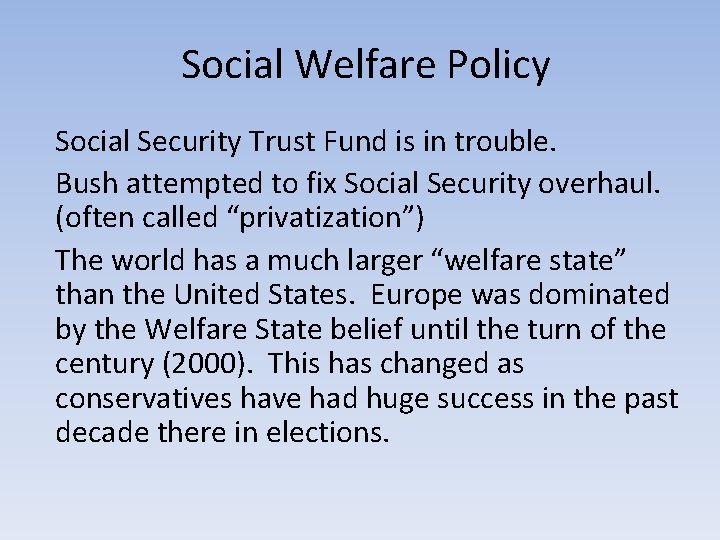 Social Welfare Policy

Social Security Trust Fund is in trouble.

Bush attempted to fix Social Security overhaul. (often called “privatization”)

The world has a much larger “welfare state” than the United States. Europe was dominated by the Welfare State belief until the turn of the century (2000). This has changed as conservatives have had huge success in the past decade there in elections.